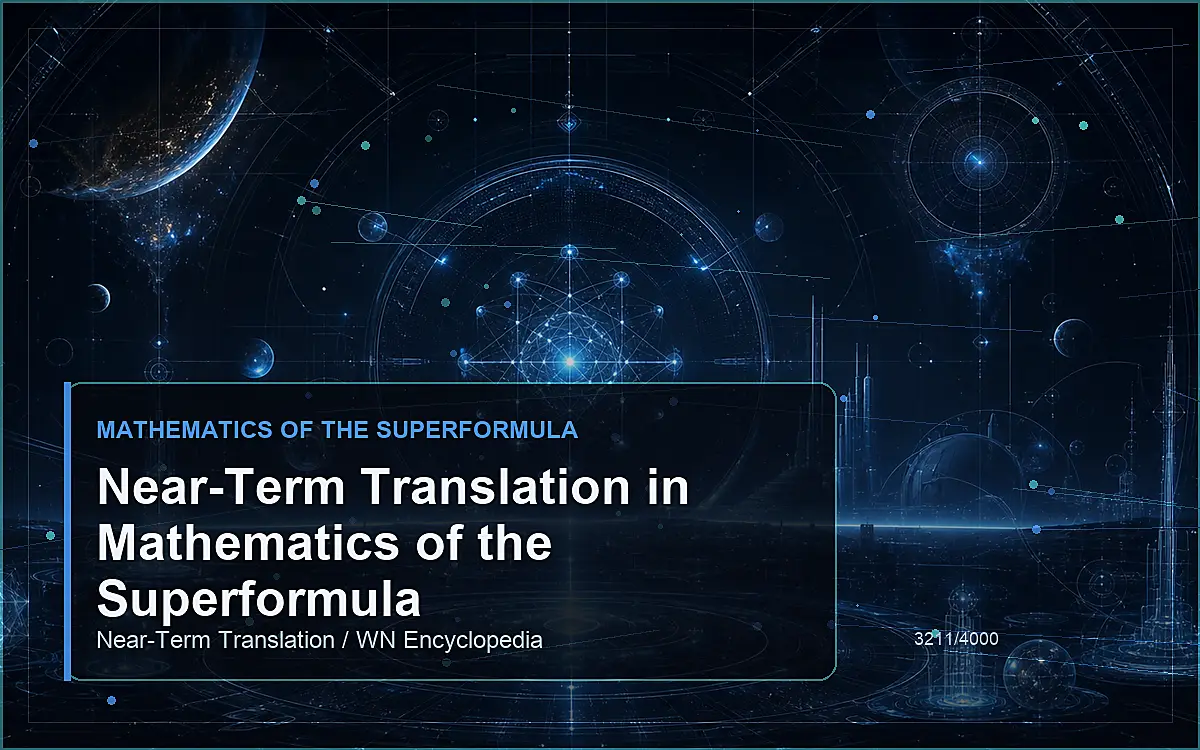 MATHEMATICS OF THE SUPERFORMULA

Near-Term Translation in Mathematics of the Superformula

Near-Term Translation / WN Encyclopedia

3211/4000